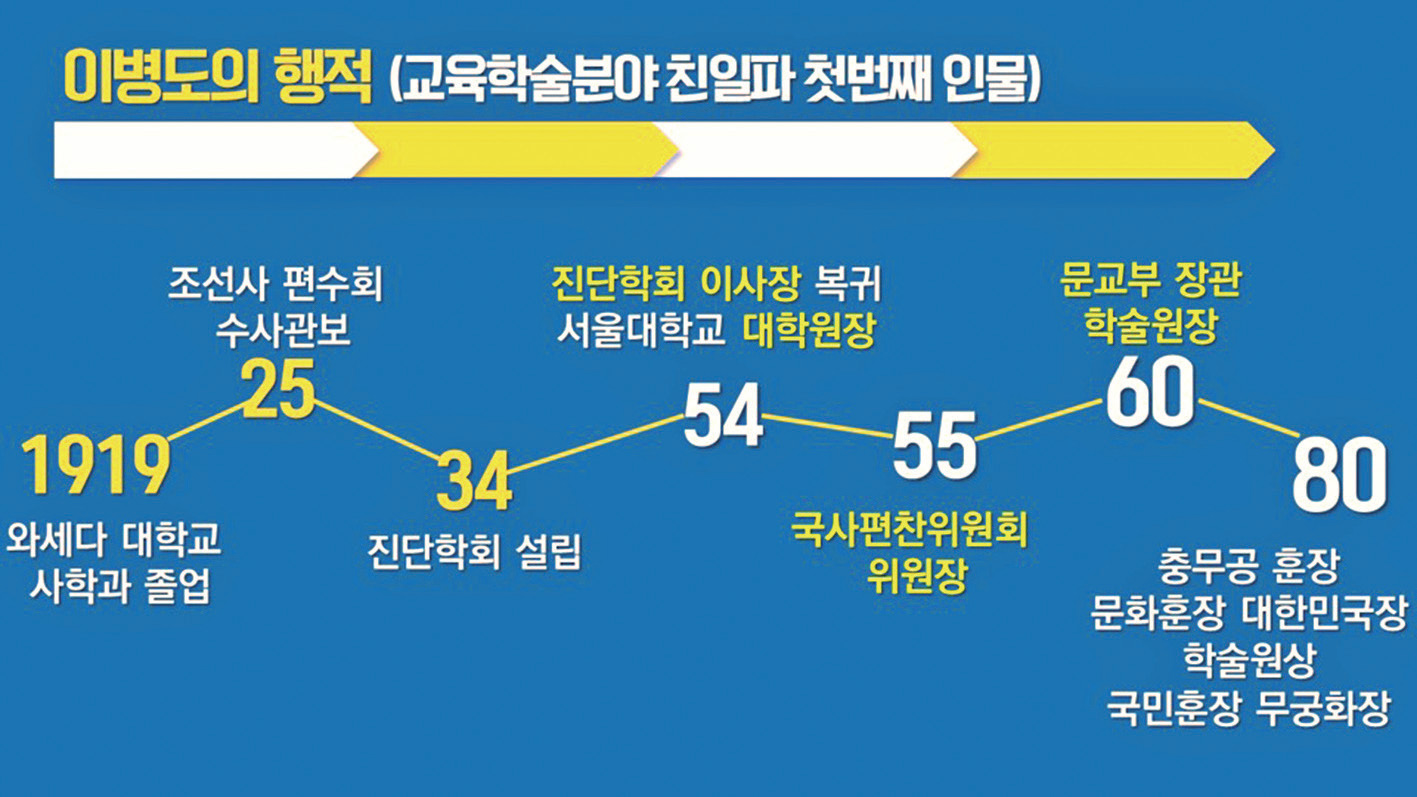 이병도의 행적 (교육학술분야 친일파 첫번째 인물)

1919
와세다 대학교
사학과 졸업

조선사 편수회
수사관보
25

34
진단학회 설립

진단학회 이사장 복귀
서울대학교 대학원장
54

55
국사편찬위원회
위원장

문교부 장관
학술원장
60

80
충무공 훈장
문화훈장 대한민국장
학술원상
국민훈장 무궁화장